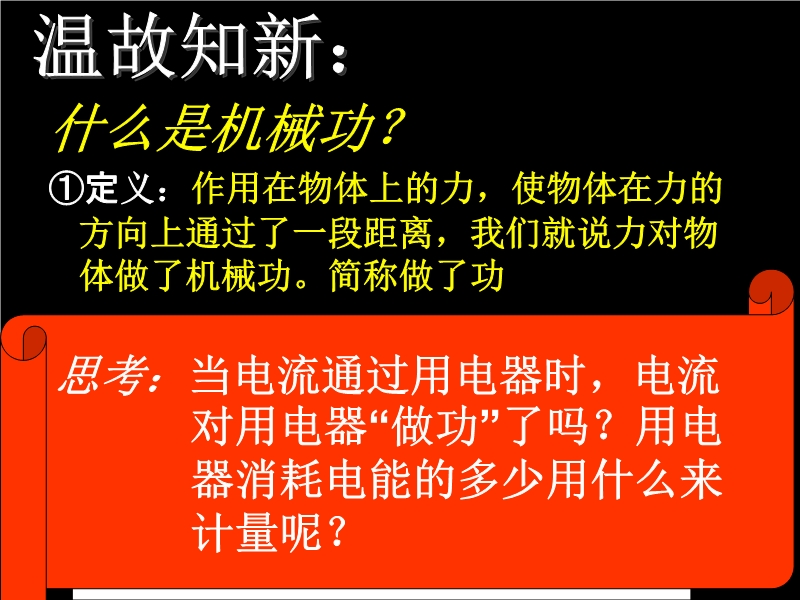 温故知新：

什么是机械功？

①定义：作用在物体上的力，使物体在力的方向上通过了一段距离，我们就说力对物体做了机械功。简称做了功

思考：当电流通过用电器时，电流对用电器“做功”了吗？用电器消耗电能的多少用什么来计量呢？